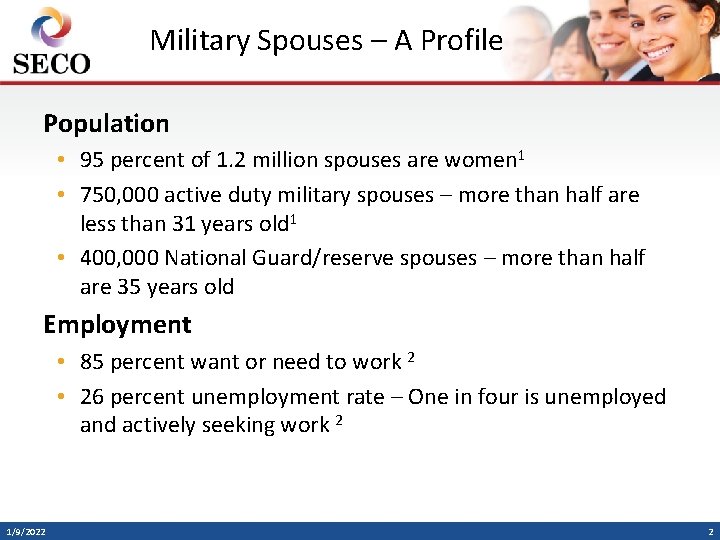 SECO

Military Spouses – A Profile

Population

• 95 percent of 1.2 million spouses are women$^1$

• 750,000 active duty military spouses – more than half are less than 31 years old$^1$

• 400,000 National Guard/reserve spouses – more than half are 35 years old

Employment

• 85 percent want or need to work $^2$

• 26 percent unemployment rate – One in four is unemployed and actively seeking work $^2$

1/9/2022

2